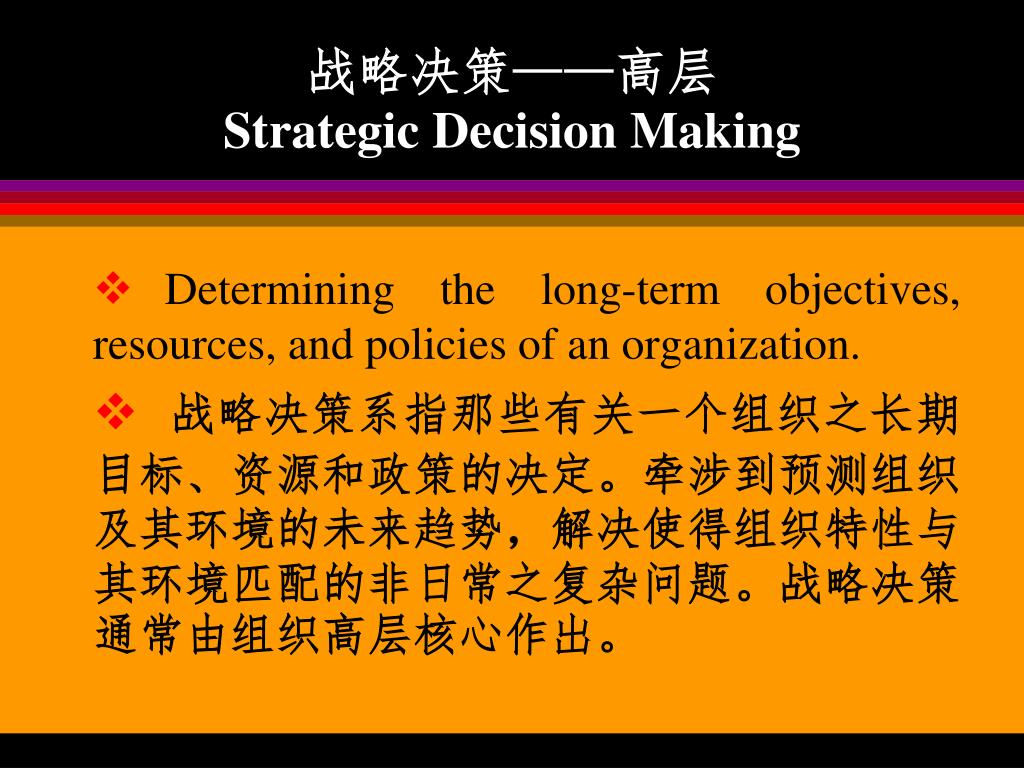 战略决策——高层
Strategic Decision Making

❖ Determining the long-term objectives, resources, and policies of an organization.

❖ 战略决策系指那些有关一个组织之长期目标、资源和政策的决定。牵涉到预测组织及其环境的未来趋势，解决使得组织特性与其环境匹配的非日常之复杂问题。战略决策通常由组织高层核心作出。